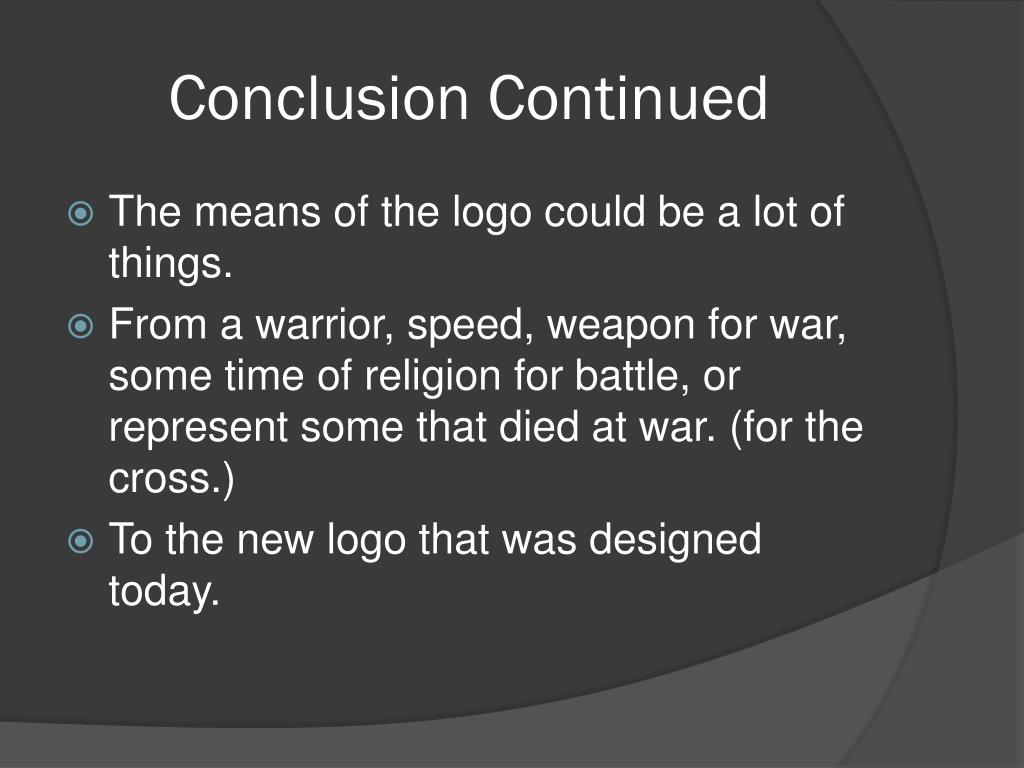 Conclusion Continued

The means of the logo could be a lot of things.

From a warrior, speed, weapon for war, some time of religion for battle, or represent some that died at war. (for the cross.)

To the new logo that was designed today.